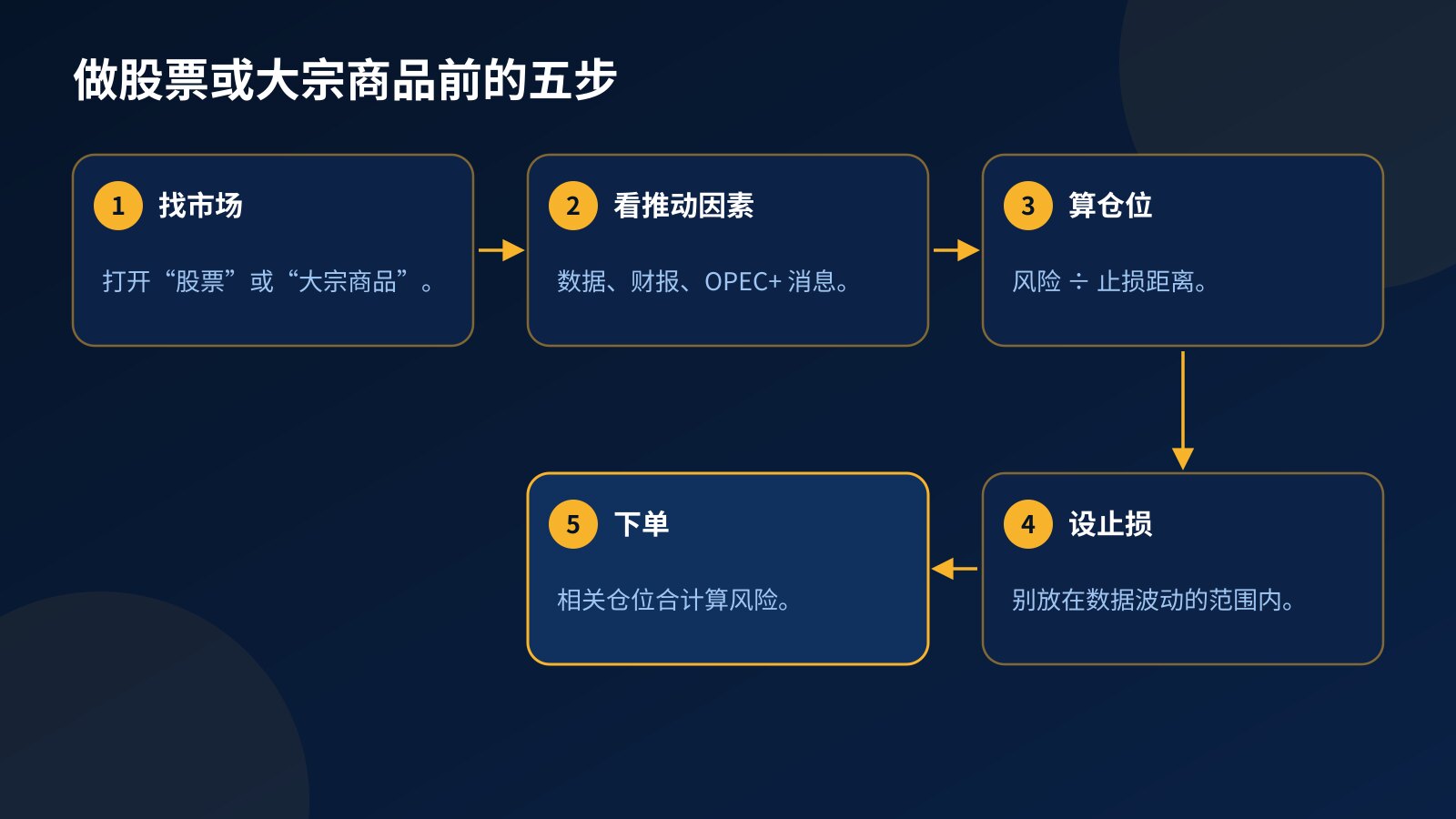 做股票或大宗商品前的五步

1 找市场

打开“股票”或“大宗商品”。

2 看推动因素

数据、财报、OPEC+ 消息。

3 算仓位

风险 ÷ 止损距离。

4 设止损

别放在数据波动的范围内。

5 下单

相关仓位合计算风险。